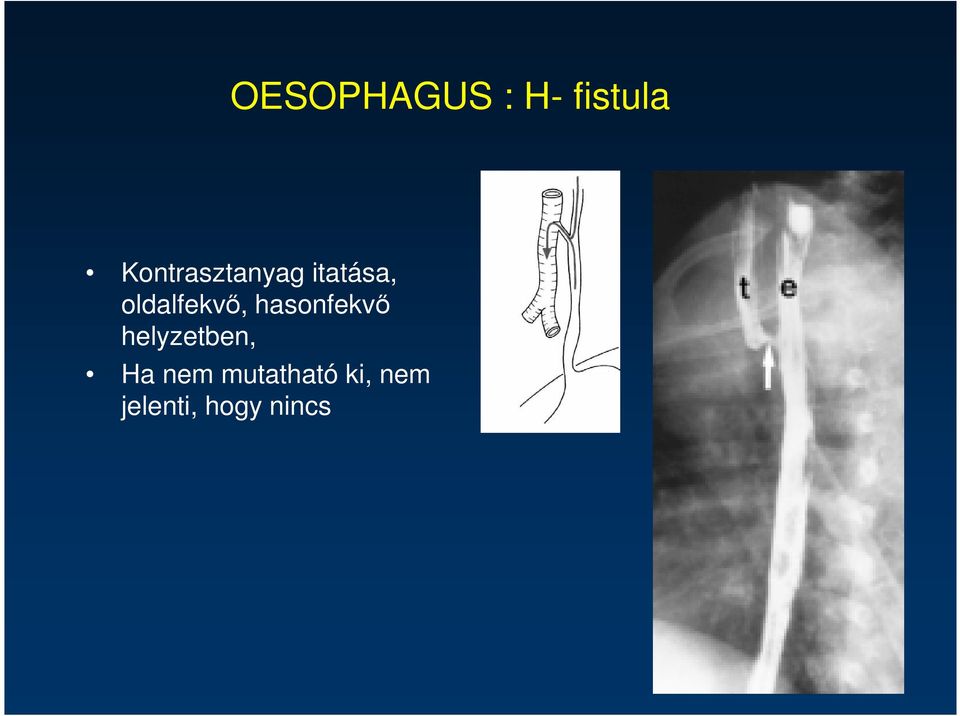 OESOPHAGUS : H- fistula

• Kontrasztanyag itatása, oldalfekvő, hasonfekvő helyzetben,
• Ha nem mutatható ki, nem jelenti, hogy nincs

t e